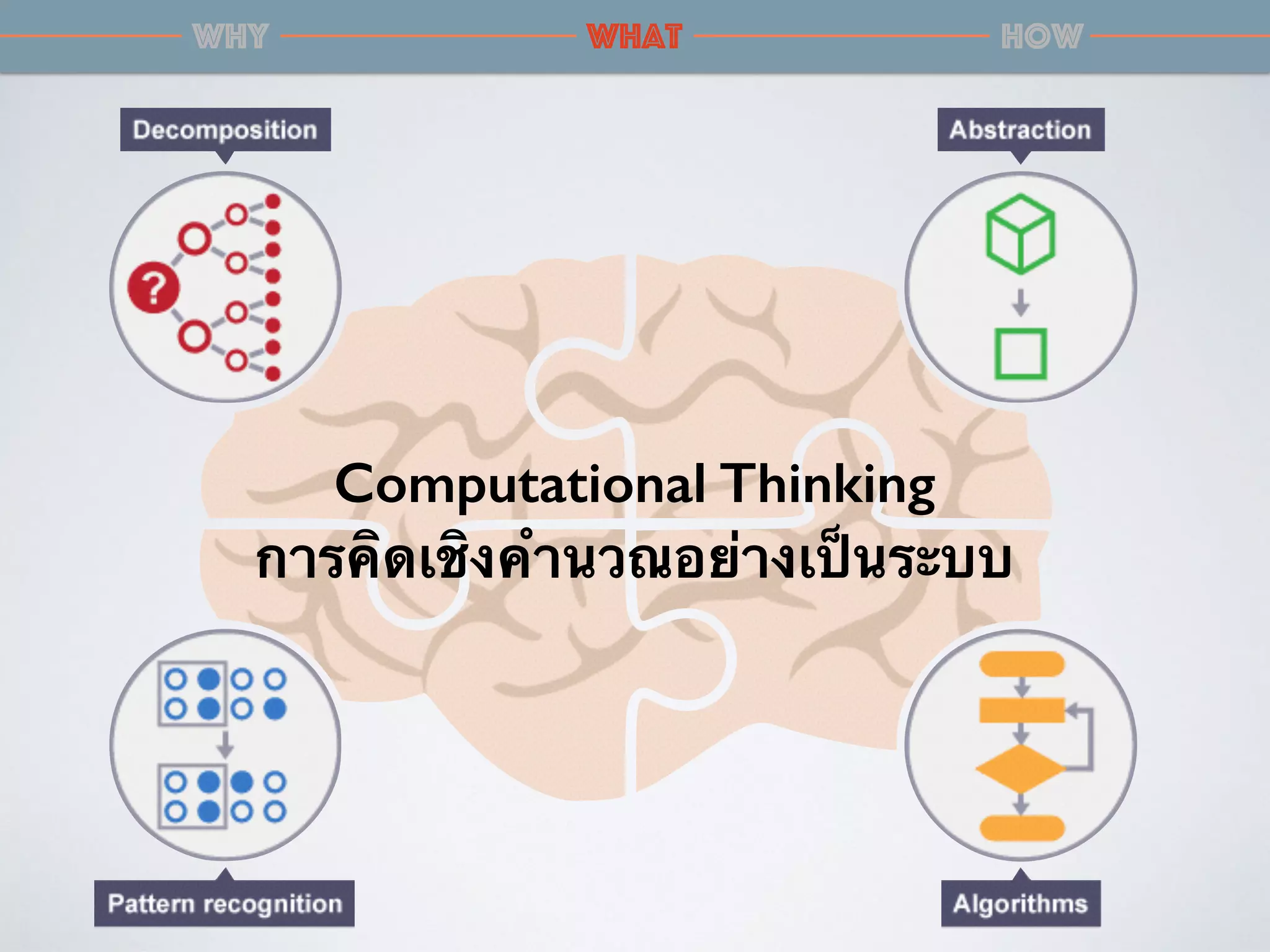 WHY WHAT HOW

Decomposition

Abstraction

?

Computational Thinking
การคิดเชิงคำนวณอย่างเป็นระบบ

Pattern recognition

Algorithms